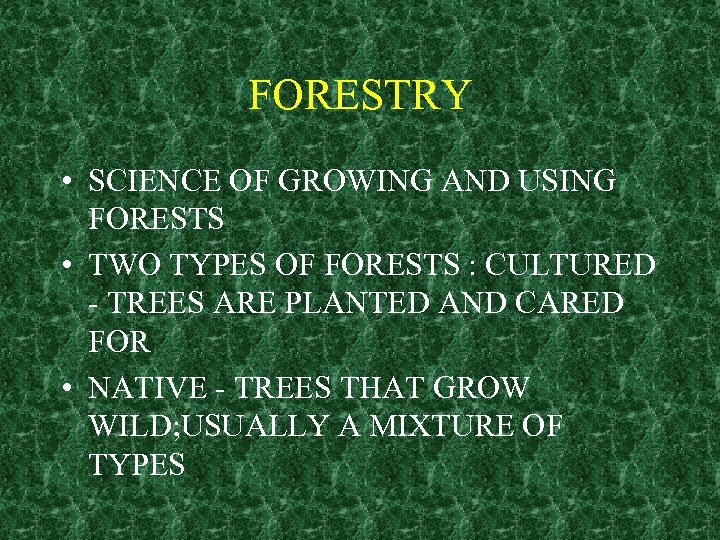 FORESTRY

• SCIENCE OF GROWING AND USING FORESTS
• TWO TYPES OF FORESTS : CULTURED - TREES ARE PLANTED AND CARED FOR
• NATIVE - TREES THAT GROW WILD;USUALLY A MIXTURE OF TYPES